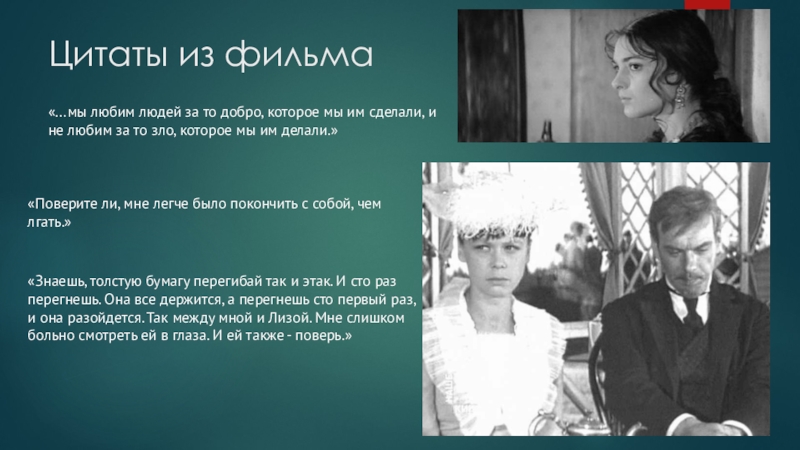 Цитаты из фильма

«…мы любим людей за то добро, которое мы им сделали, и не любим за то зло, которое мы им делали.»

«Поверите ли, мне легче было покончить с собой, чем лгать.»

«Знаешь, толстую бумагу перегибай так и этак. И сто раз перегнешь. Она все держится, а перегнешь сто первый раз, и она разойдется. Так между мной и Лизой. Мне слишком больно смотреть ей в глаза. И ей также - поверь.»